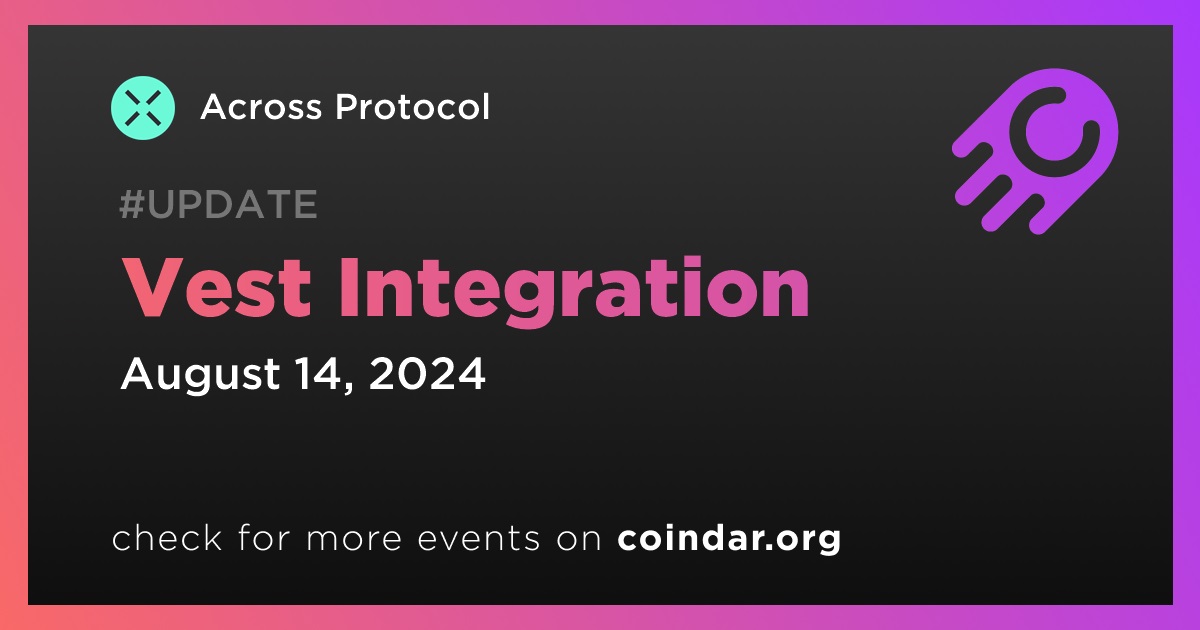 Across Protocol

#UPDATE

Vest Integration

August 14, 2024

check for more events on coindar.org